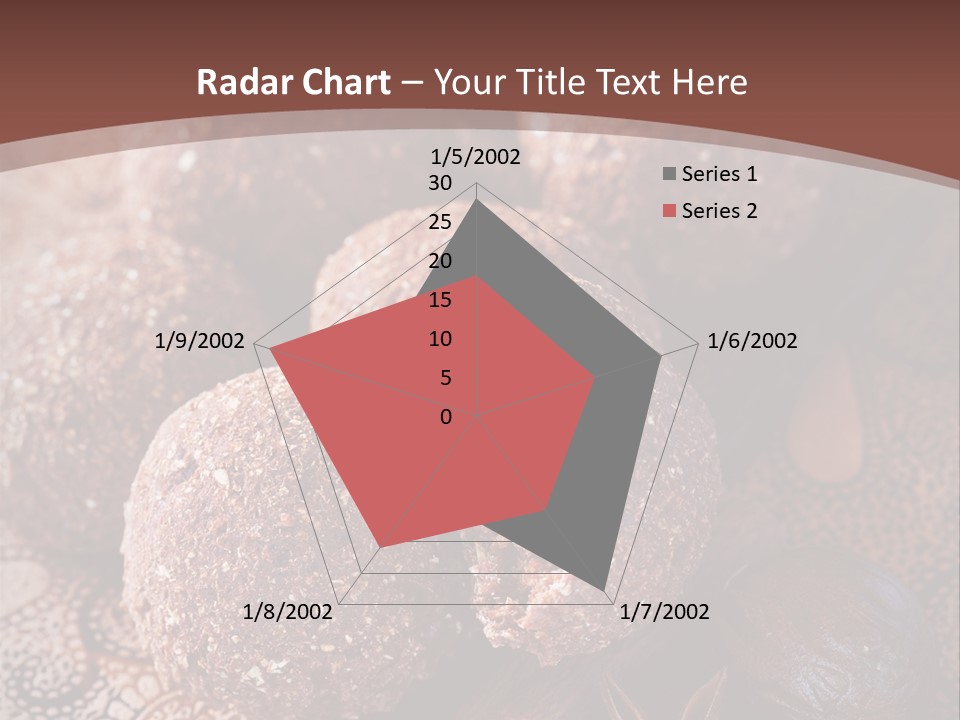 Radar Chart – Your Title Text Here

1/5/2002
30
25
20
15
10
5
0
1/6/2002
1/7/2002
1/8/2002
1/9/2002

Series 1
Series 2